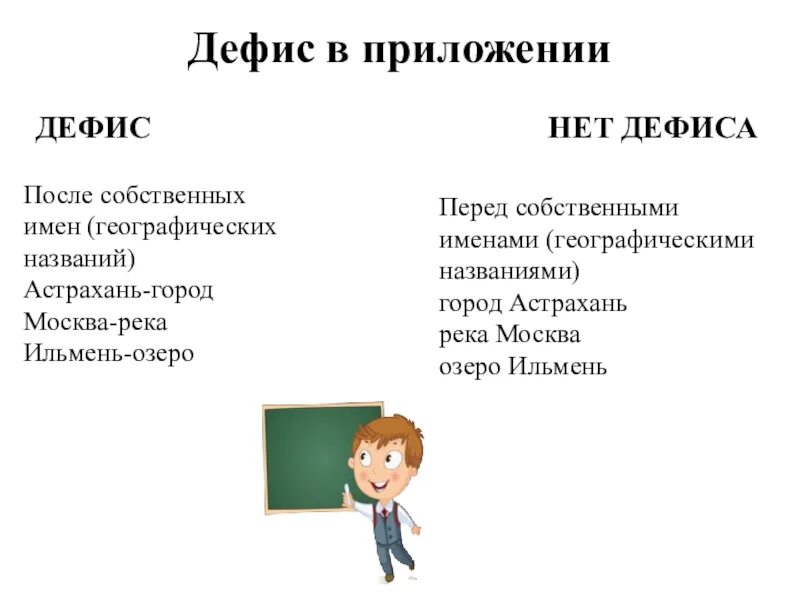 Дефис в приложении

ДЕФИС

После собственных имен (географических названий)
Астрахань-город
Москва-река
Ильмень-озеро

НЕТ ДЕФИСА

Перед собственными именами (географическими названиями)
город Астрахань
река Москва
озеро Ильмень